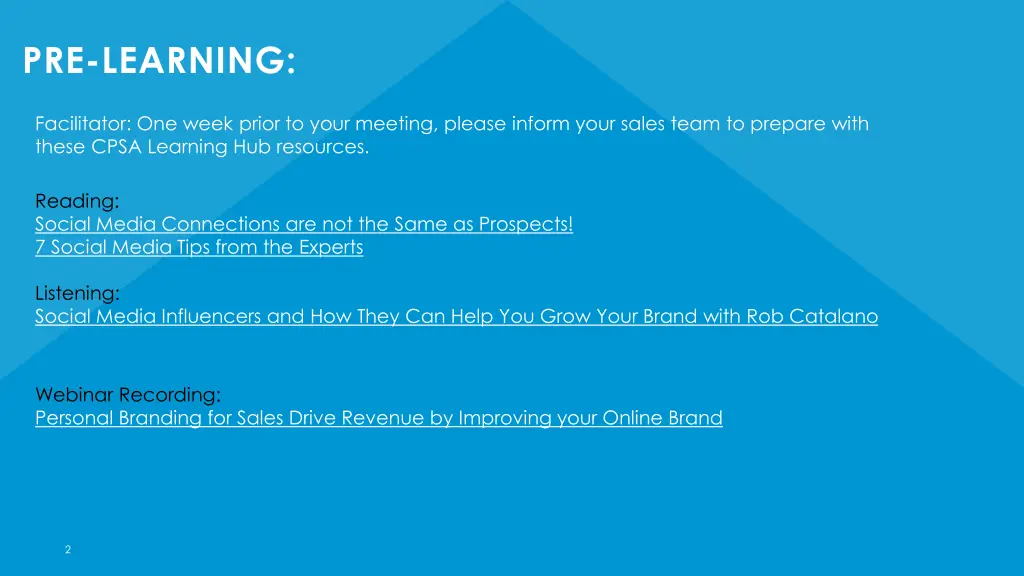 PRE-LEARNING:

Facilitator: One week prior to your meeting, please inform your sales team to prepare with these CPSA Learning Hub resources.

Reading:
Social Media Connections are not the Same as Prospects!
7 Social Media Tips from the Experts

Listening:
Social Media Influencers and How They Can Help You Grow Your Brand with Rob Catalano

Webinar Recording:
Personal Branding for Sales Drive Revenue by Improving your Online Brand

2